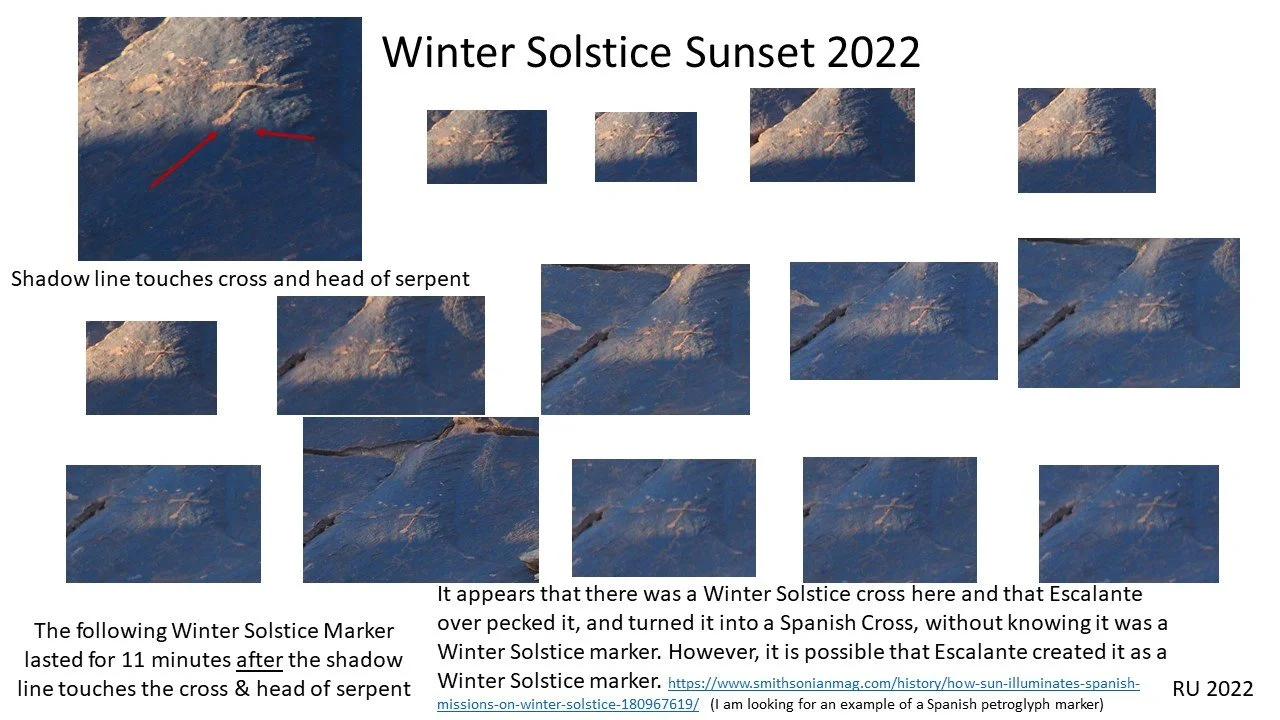 Winter Solstice Sunset 2022

Shadow line touches cross and head of serpent

The following Winter Solstice Marker lasted for 11 minutes after the shadow line touches the cross & head of serpent

It appears that there was a Winter Solstice cross here and that Escalante over pecked it, and turned it into a Spanish Cross, without knowing it was a Winter Solstice marker. However, it is possible that Escalante created it as a Winter Solstice marker. https://www.smithsonianmag.com/history/how-sun-illuminates-spanish-missions-on-winter-solstice-180967619/ (I am looking for an example of a Spanish petroglyph marker)

RU 2022